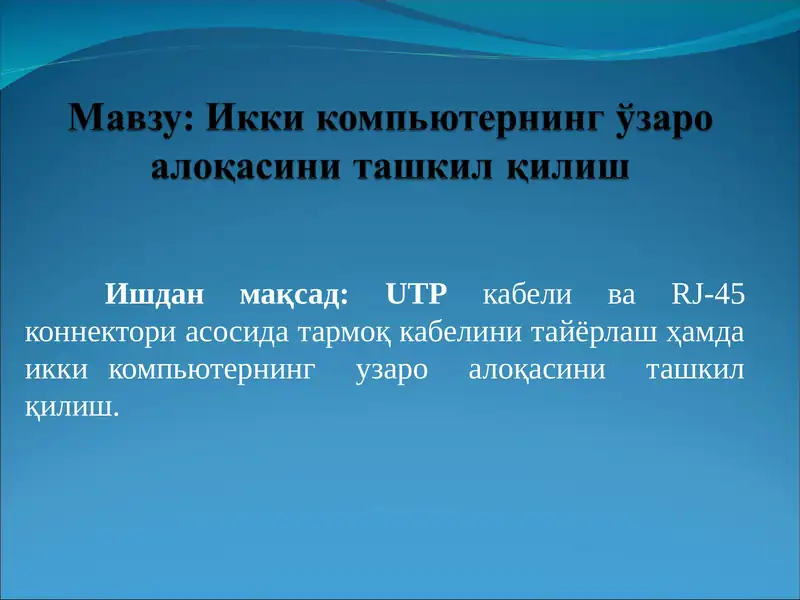 Мавзу: Икки компьютернинг ўзаро алоқасини ташкил қилиш

Ишдан мақсад: UTP кабели ва RJ-45 коннектори асосида тармоқ кабелини тайёрлаш ҳамда икки компьютернинг узаро алоқасини ташкил қилиш.